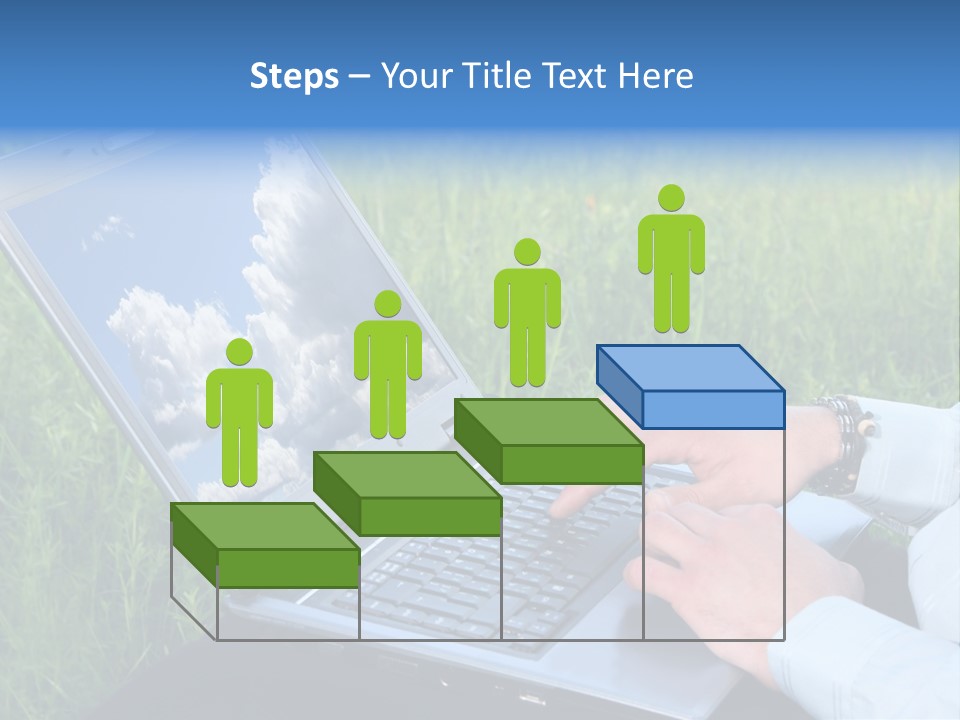 Steps – Your Title Text Here